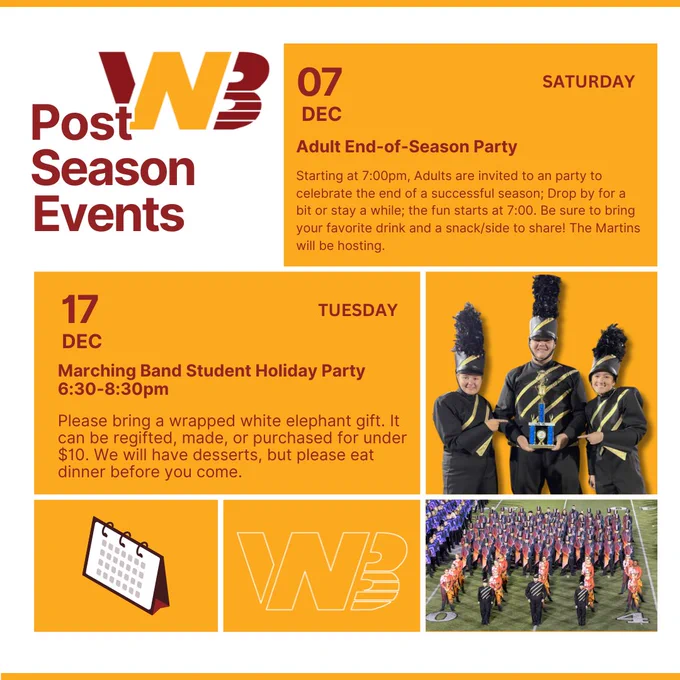 WB

Post Season Events

07
DEC

SATURDAY

Adult End-of-Season Party

Starting at 7:00pm, Adults are invited to an party to celebrate the end of a successful season; Drop by for a bit or stay a while; the fun starts at 7:00. Be sure to bring your favorite drink and a snack/side to share! The Martins will be hosting.

17
DEC

TUESDAY

Marching Band Student Holiday Party
6:30-8:30pm

Please bring a wrapped white elephant gift. It can be regifted, made, or purchased for under $10. We will have desserts, but please eat dinner before you come.

WB